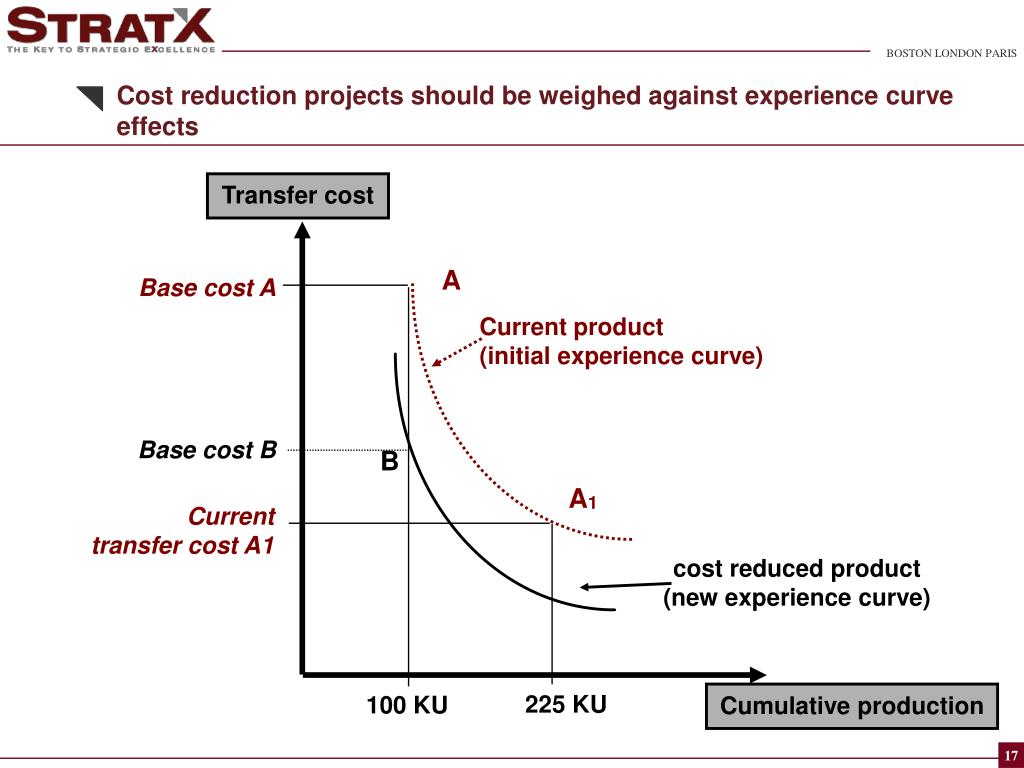 STRATX
THE KEY TO STRATEGIC EXCELLENCE

BOSTON LONDON PARIS

Cost reduction projects should be weighed against experience curve effects

Transfer cost

Base cost A

A

Current product
(initial experience curve)

Base cost B

B

$A_1$

Current
transfer cost A1

cost reduced product
(new experience curve)

100 KU

225 KU

Cumulative production

17